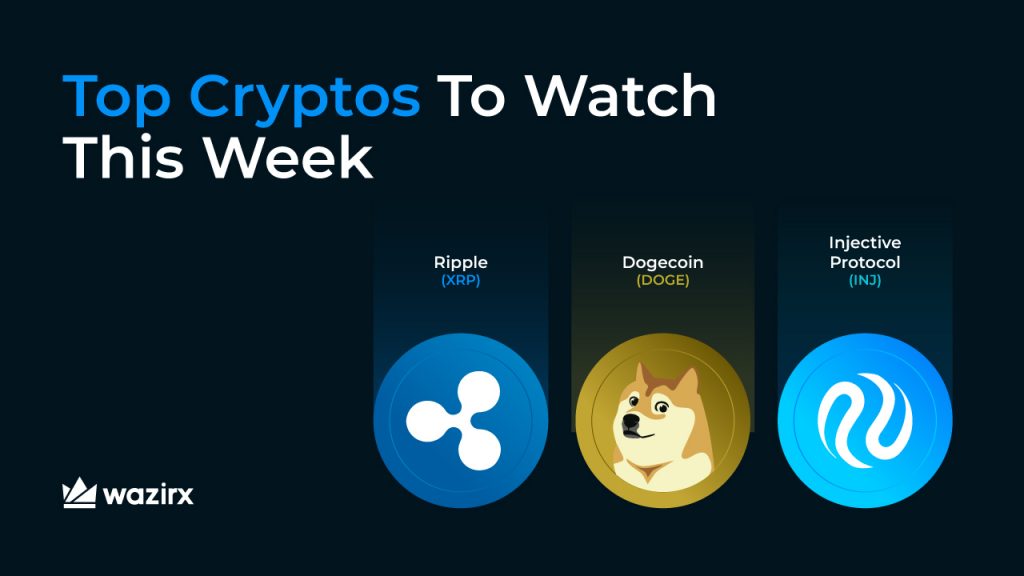 Top Cryptos To Watch This Week

Ripple
(XRP)

Dogecoin
(DOGE)

Injective Protocol
(INJ)

wazirx